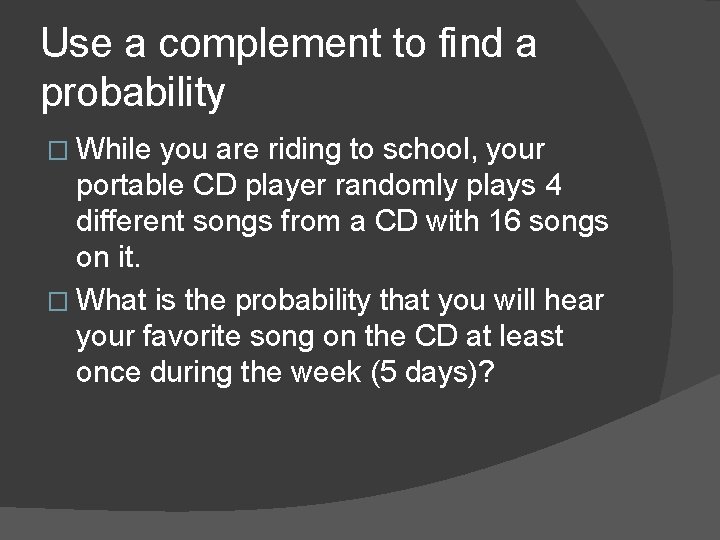 Use a complement to find a probability

□ While you are riding to school, your portable CD player randomly plays 4 different songs from a CD with 16 songs on it.

□ What is the probability that you will hear your favorite song on the CD at least once during the week (5 days)?